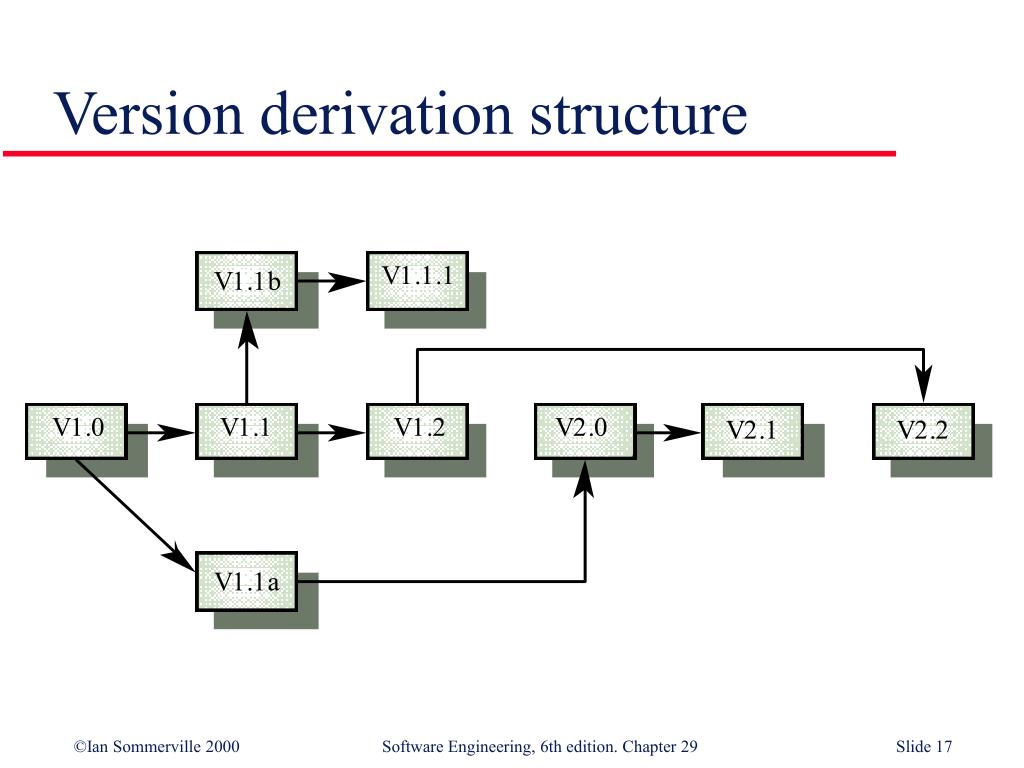 Version derivation structure

V1.1b
V1.1.1
V1.0
V1.1
V1.2
V2.0
V2.1
V2.2
V1.1a

©Ian Sommerville 2000
Software Engineering, 6th edition. Chapter 29
Slide 17